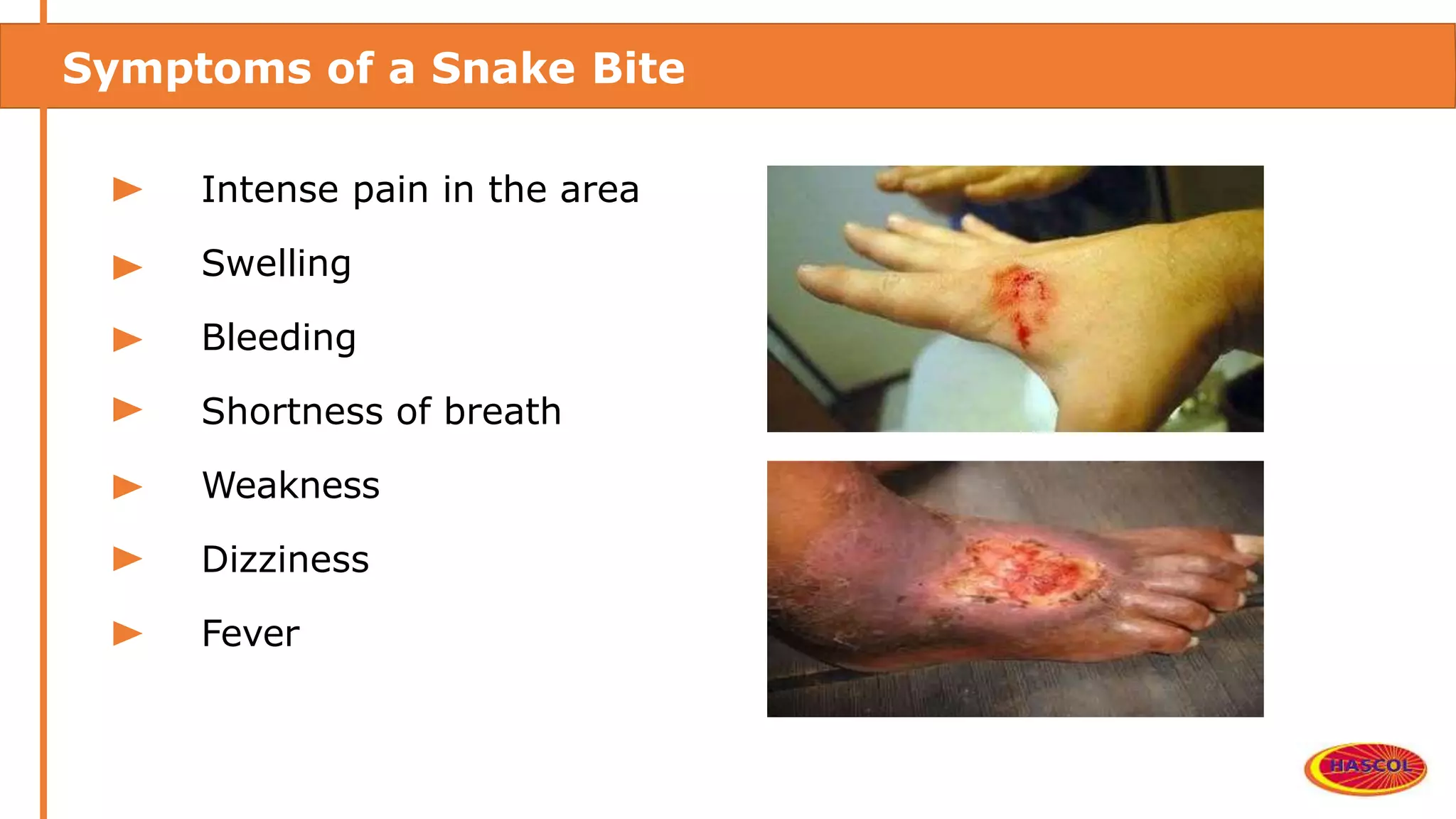 Symptoms of a Snake Bite

► Intense pain in the area

► Swelling

► Bleeding

► Shortness of breath

► Weakness

► Dizziness

► Fever

HASCOL